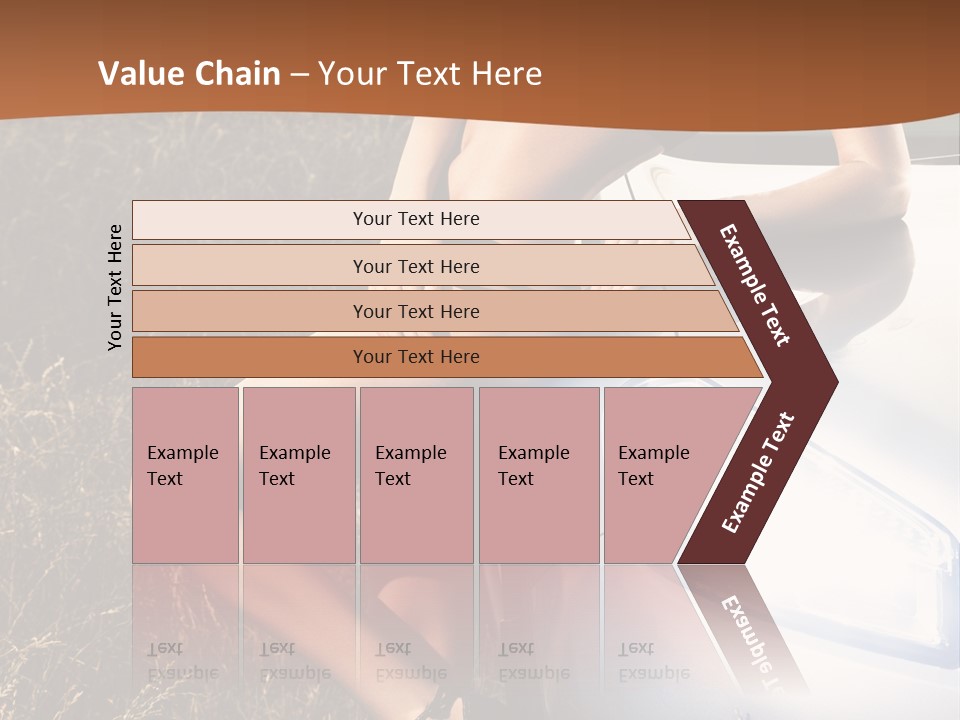 Value Chain – Your Text Here

Your Text Here

Your Text Here

Your Text Here

Your Text Here

Your Text Here

Example Text

Example Text

Example Text

Example Text

Example Text

Example Text

Example Text